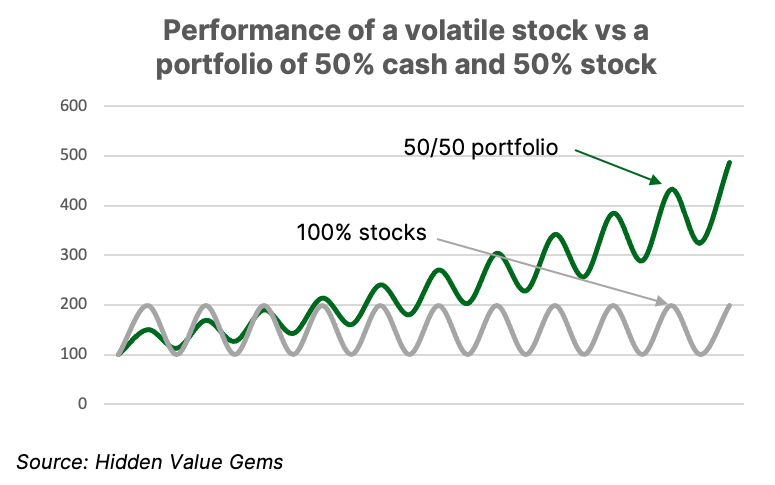 Performance of a volatile stock vs a portfolio of 50% cash and 50% stock

600
500
400
300
200
100
0

50/50 portfolio

100% stocks

Source: Hidden Value Gems